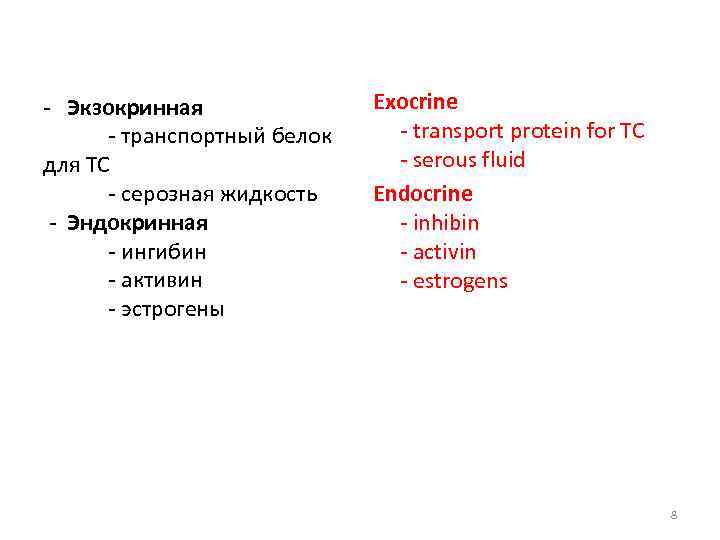 - Экзокринная
- транспортный белок для ТС
- серозная жидкость
- Эндокринная
- ингибин
- активин
- эстрогены

Exocrine
- transport protein for TC
- serous fluid
Endocrine
- inhibin
- activin
- estrogens

8